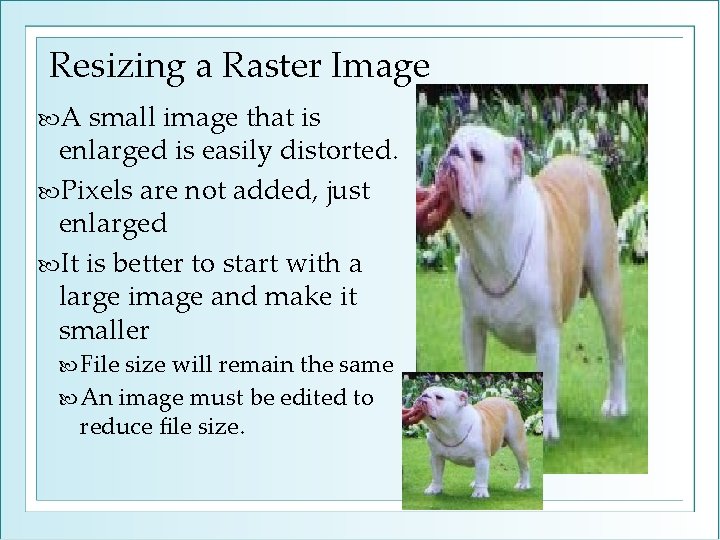 Resizing a Raster Image

A small image that is enlarged is easily distorted.

Pixels are not added, just enlarged

It is better to start with a large image and make it smaller

File size will remain the same

An image must be edited to reduce file size.